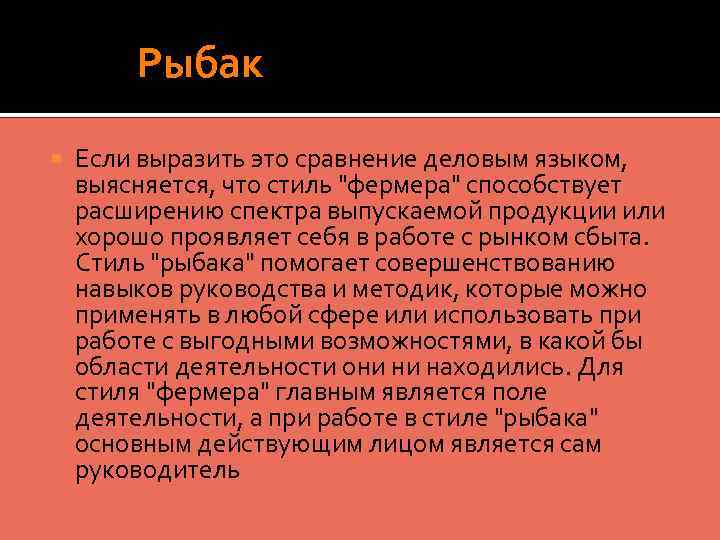 Рыбак

Если выразить это сравнение деловым языком, выясняется, что стиль "фермера" способствует расширению спектра выпускаемой продукции или хорошо проявляет себя в работе с рынком сбыта. Стиль "рыбака" помогает совершенствованию навыков руководства и методик, которые можно применять в любой сфере или использовать при работе с выгодными возможностями, в какой бы области деятельности они ни находились. Для стиля "фермера" главным является поле деятельности, а при работе в стиле "рыбака" основным действующим лицом является сам руководитель